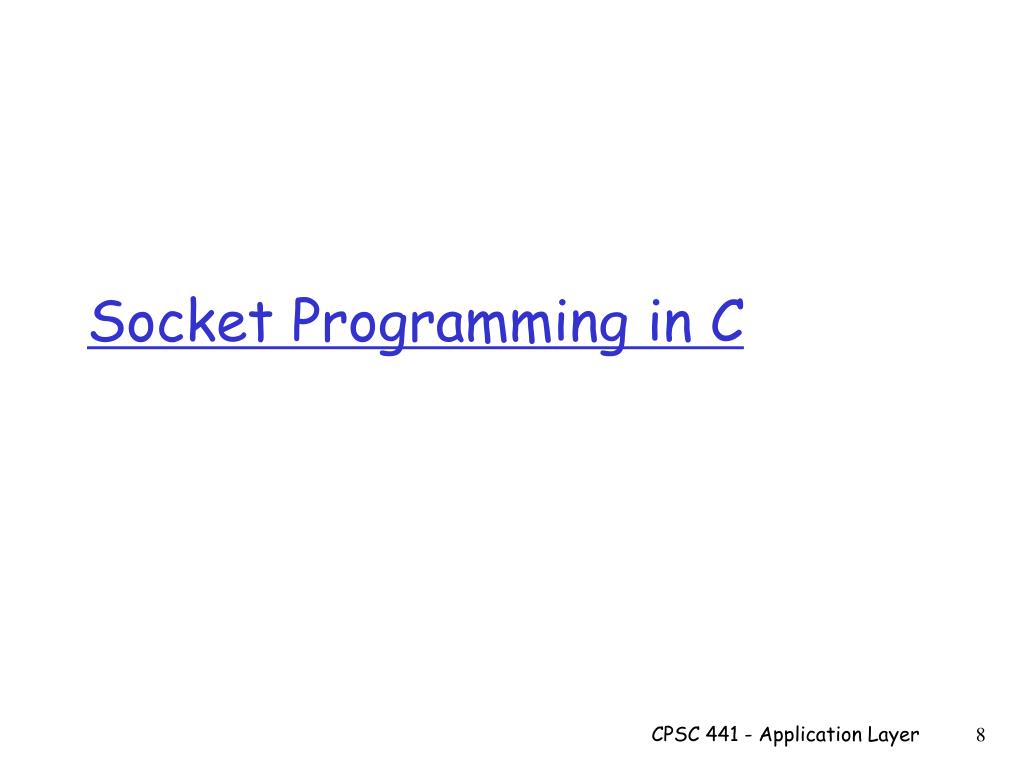 Socket Programming in C

CPSC 441 - Application Layer 8